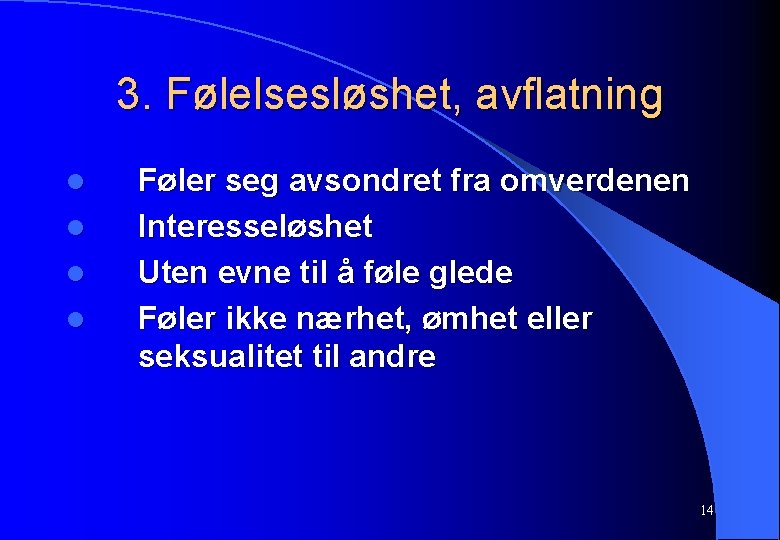 3. Følelsesløshet, avflatning

- Føler seg avsondret fra omverdenen
- Interesseløshet
- Uten evne til å føle glede
- Føler ikke nærhet, ømhet eller seksualitet til andre

14